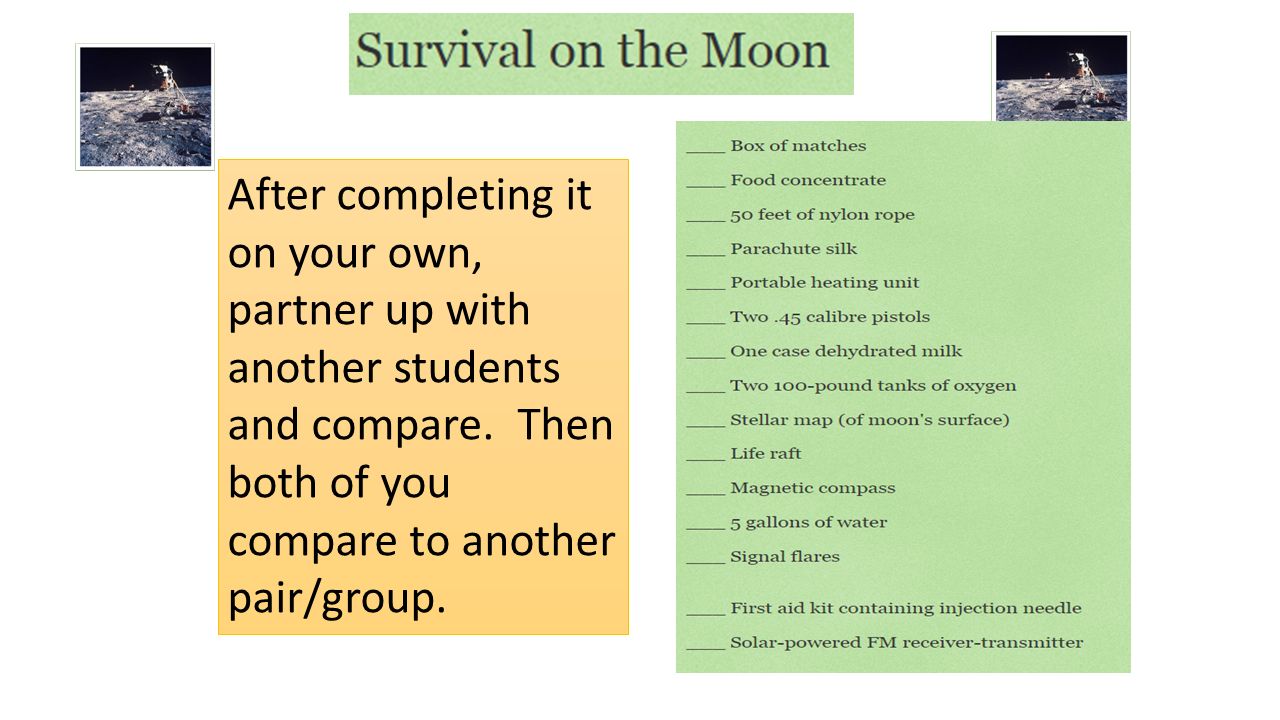 Survival on the Moon

After completing it on your own, partner up with another students and compare. Then both of you compare to another pair/group.

____ Box of matches
____ Food concentrate
____ 50 feet of nylon rope
____ Parachute silk
____ Portable heating unit
____ Two .45 calibre pistols
____ One case dehydrated milk
____ Two 100-pound tanks of oxygen
____ Stellar map (of moon's surface)
____ Life raft
____ Magnetic compass
____ 5 gallons of water
____ Signal flares
____ First aid kit containing injection needle
____ Solar-powered FM receiver-transmitter